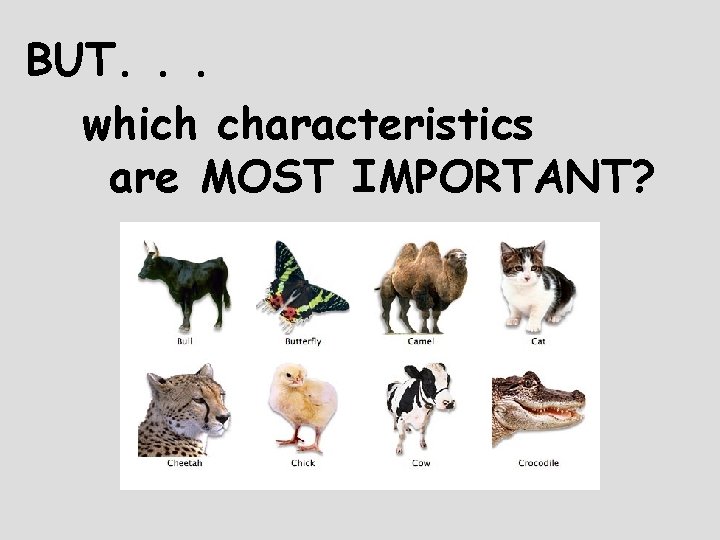 BUT. . .

which characteristics are MOST IMPORTANT?

Bull

Butterfly

Camel

Cat

Cheetah

Chick

Cow

Crocodile